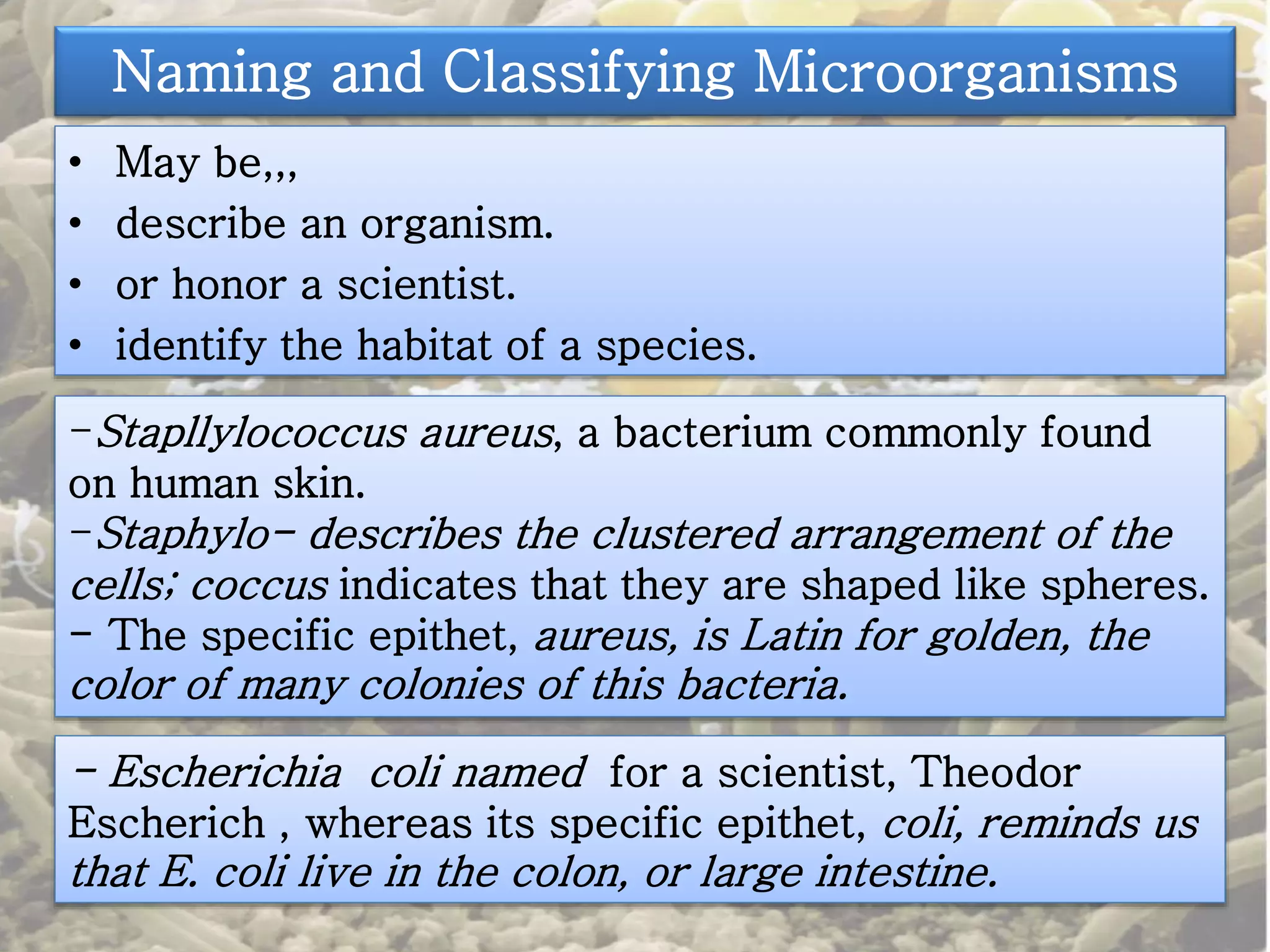 Naming and Classifying Microorganisms

• May be,,,
• describe an organism.
• or honor a scientist.
• identify the habitat of a species.

-Stapllylococcus aureus, a bacterium commonly found on human skin.
-Staphylo- describes the clustered arrangement of the cells; coccus indicates that they are shaped like spheres.
- The specific epithet, aureus, is Latin for golden, the color of many colonies of this bacteria.

- Escherichia coli named for a scientist, Theodor Escherich , whereas its specific epithet, coli, reminds us that E. coli live in the colon, or large intestine.